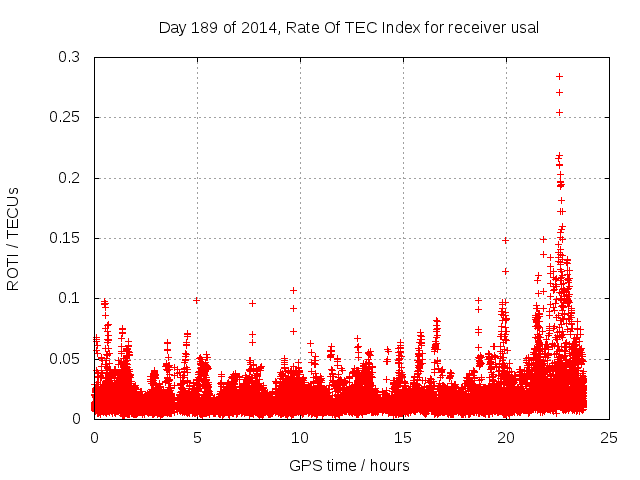 Day 189 of 2014, Rate Of TEC Index for receiver usal

ROTI / TECUs

0.3
0.25
0.2
0.15
0.1
0.05
0

0
5
10
15
20
25

GPS time / hours